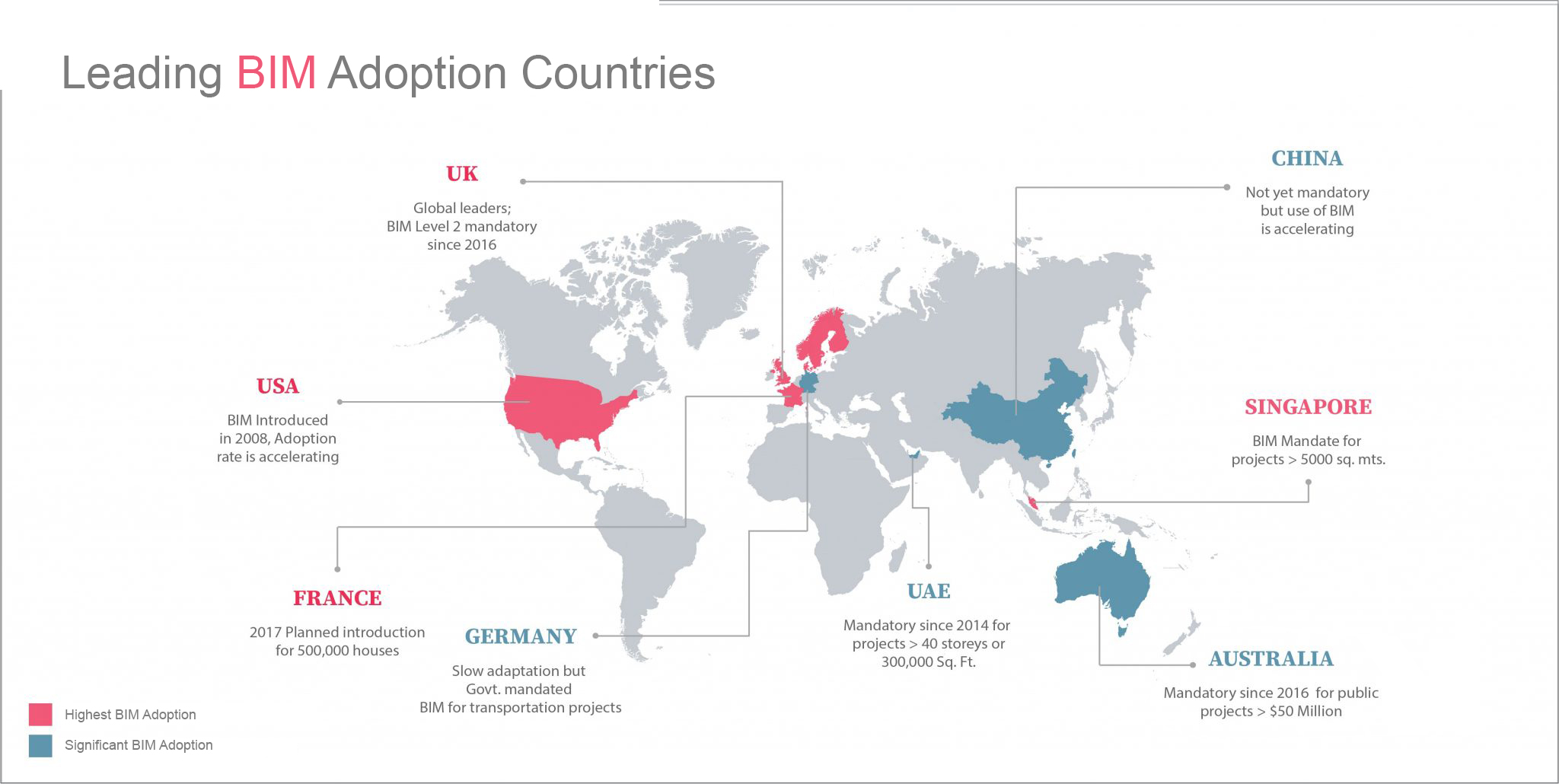 Leading BIM Adoption Countries

UK

Global leaders;
BIM Level 2 mandatory
since 2016

CHINA

Not yet mandatory
but use of BIM
is accelerating

USA

BIM Introduced
in 2008, Adoption
rate is accelerating

SINGAPORE

BIM Mandate for
projects > 5000 sq. mts.

FRANCE

2017 Planned introduction
for 500,000 houses

GERMANY

Slow adaptation but
Govt. mandated
BIM for transportation projects

UAE

Mandatory since 2014 for
projects > 40 storeys or
300,000 Sq. Ft.

AUSTRALIA

Mandatory since 2016 for public
projects > $50 Million

Highest BIM Adoption

Significant BIM Adoption